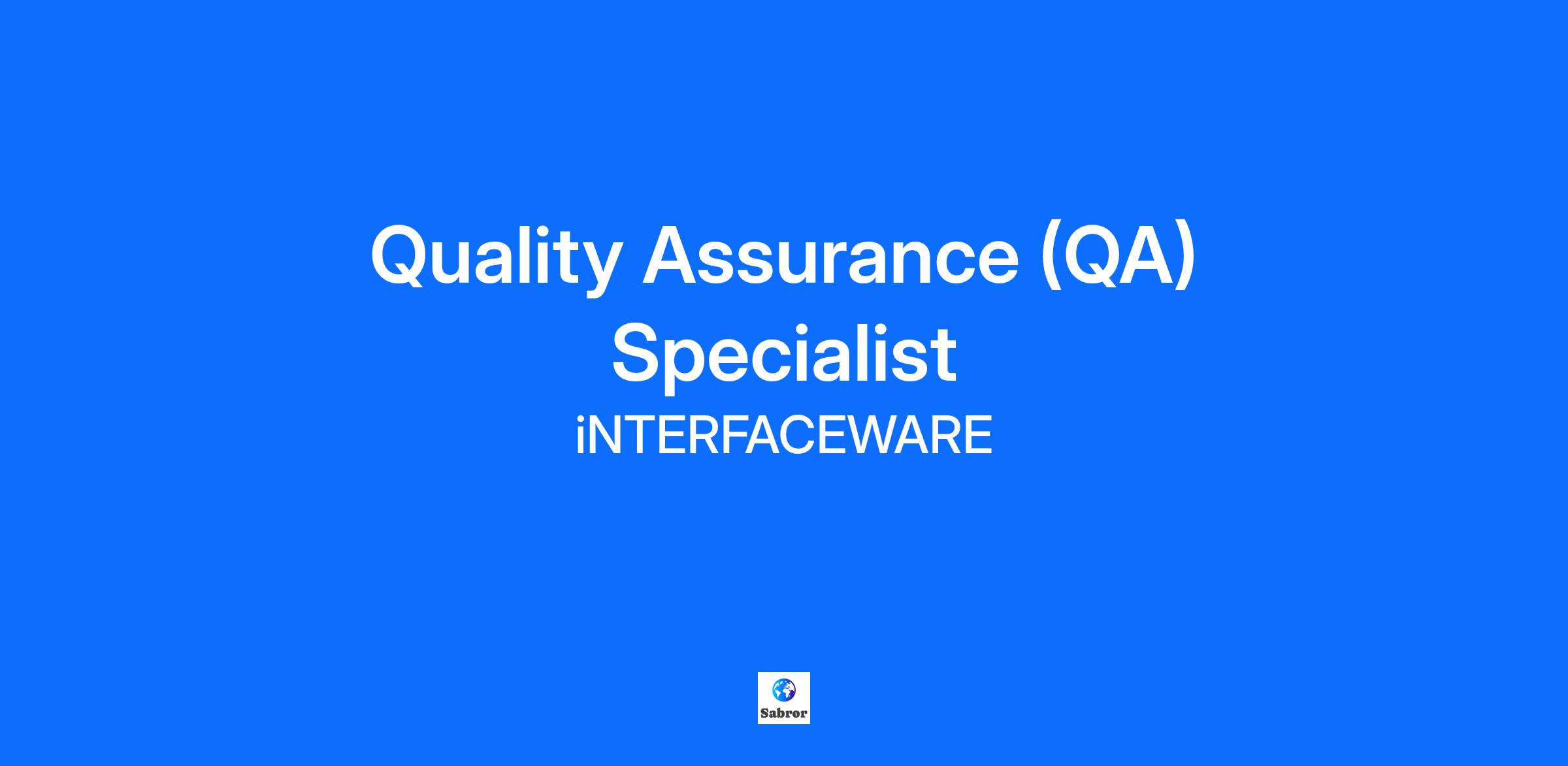 Quality Assurance (QA) Specialist

iNTERFACEWARE

Sabror